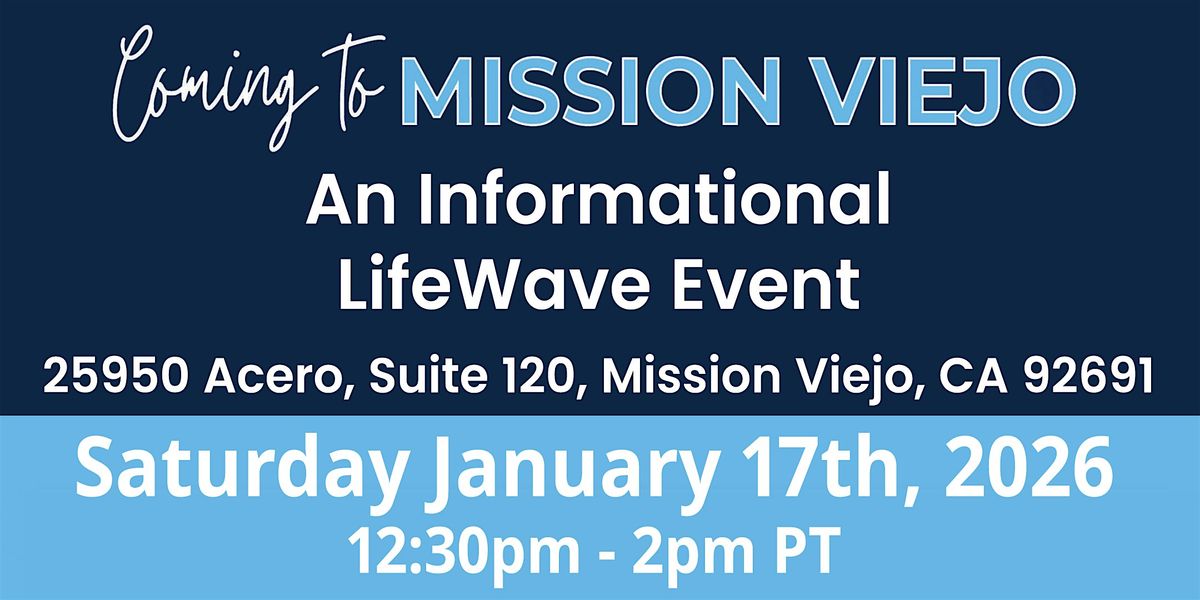 Coming to MISSION VIEJO

An Informational LifeWave Event

25950 Acero, Suite 120, Mission Viejo, CA 92691

Saturday January 17th, 2026

12:30pm - 2pm PT